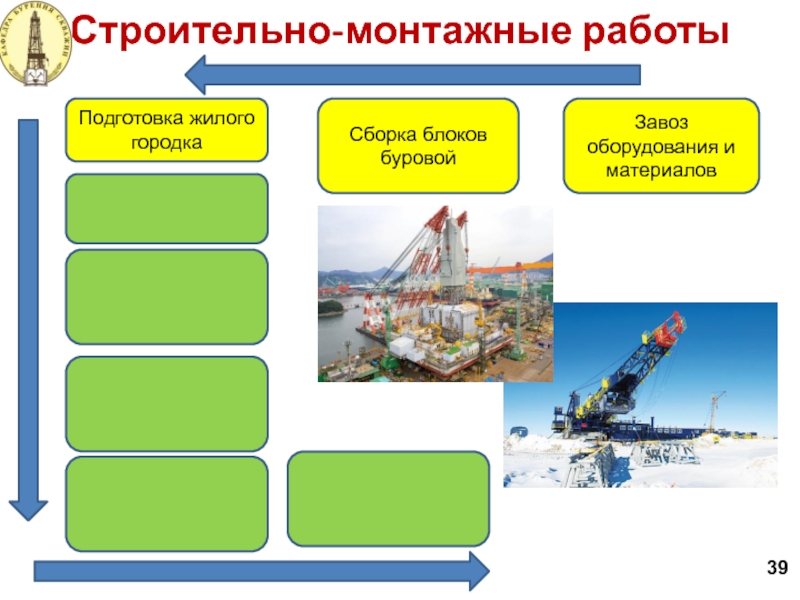 КАФЕДРА БУРЕНИЯ СКВАЖИН

Строительно-монтажные работы

Подготовка жилого городка

Сборка блоков буровой

Завоз оборудования и материалов

39